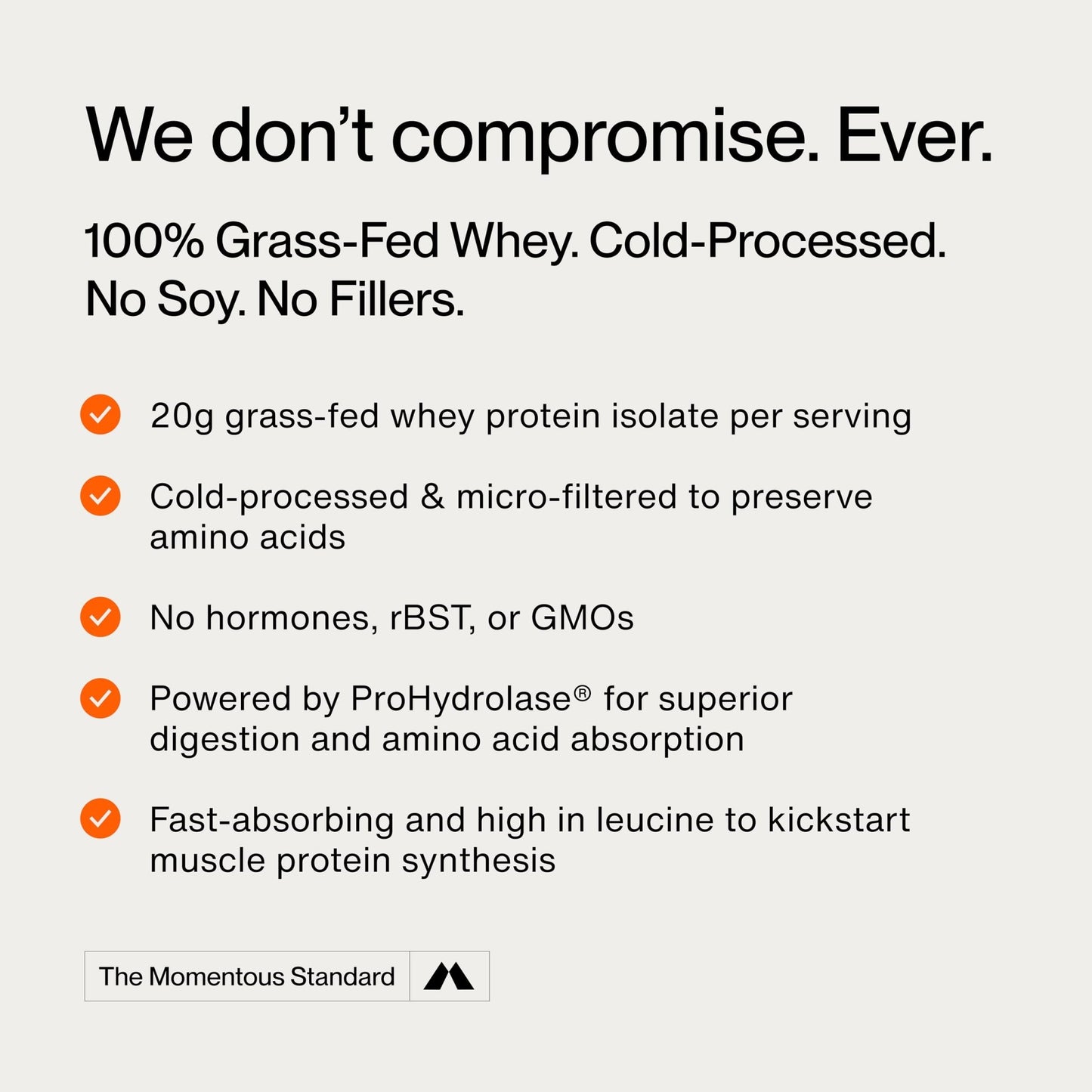 We don't compromise. Ever.

100% Grass-Fed Whey. Cold-Processed. No Soy. No Fillers.

20g grass-fed whey protein isolate per serving

Cold-processed & micro-filtered to preserve amino acids

No hormones, rBST, or GMOs

Powered by ProHydrolase® for superior digestion and amino acid absorption

Fast-absorbing and high in leucine to kickstart muscle protein synthesis

The Momentous Standard